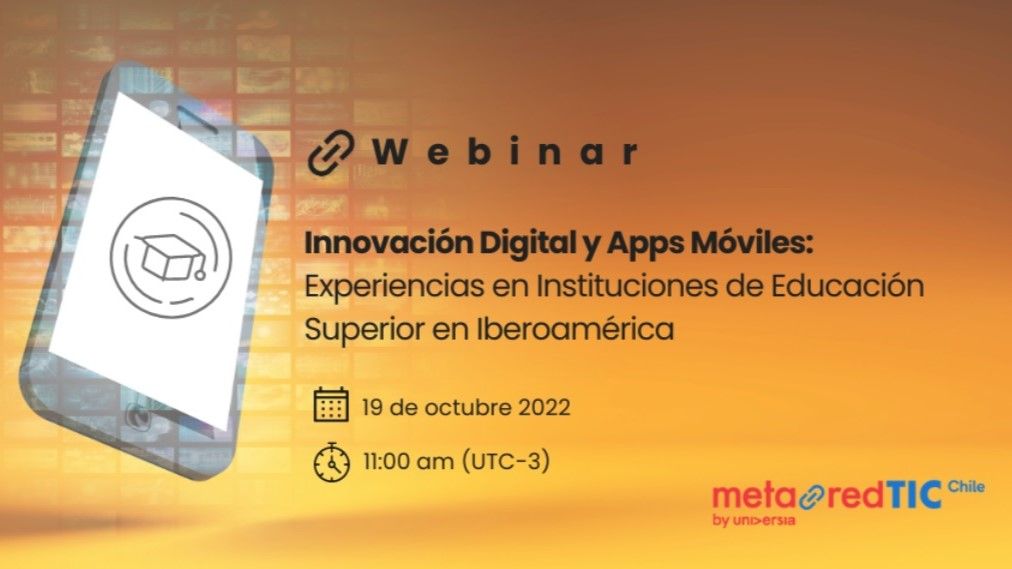 Webinar

Innovación Digital y Apps Móviles: Experiencias en Instituciones de Educación Superior en Iberoamérica

19 de octubre 2022

11:00 am (UTC-3)

metaredTIC Chile
by universia